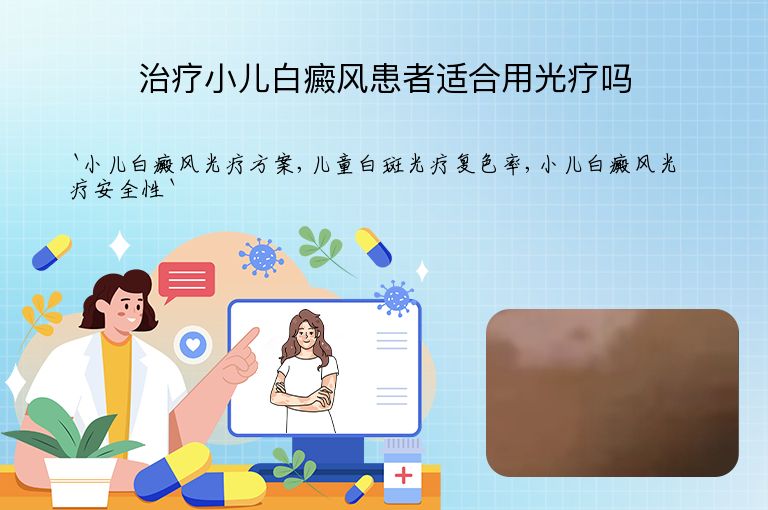 治疗小儿白癜风患者适合用光疗吗

`小儿白癜风光疗方案，儿童白斑光疗复色率，小儿白癜风光疗安全性`